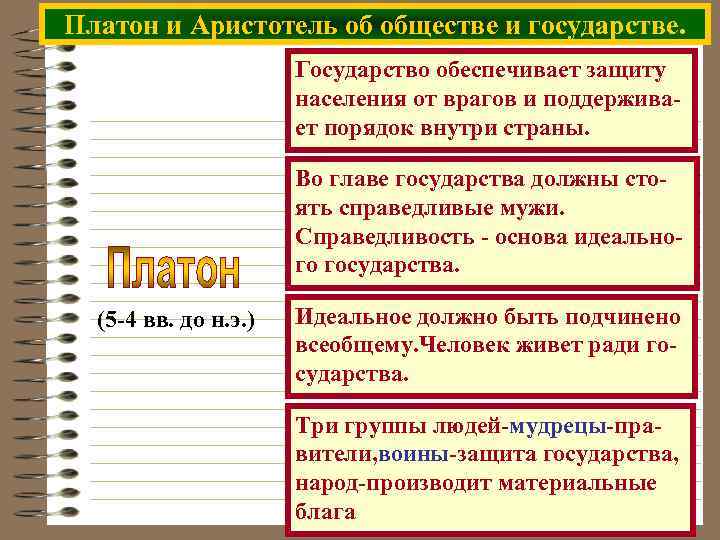 Платон и Аристотель об обществе и государстве.

Платон

(5-4 вв. до н.э.)

Государство обеспечивает защиту населения от врагов и поддерживает порядок внутри страны.

Во главе государства должны стоять справедливые мужи. Справедливость - основа идеального государства.

Идеальное должно быть подчинено всеобщему.Человек живет ради государства.

Три группы людей-мудрецы-правители,воины-защита государства, народ-производит материальные блага